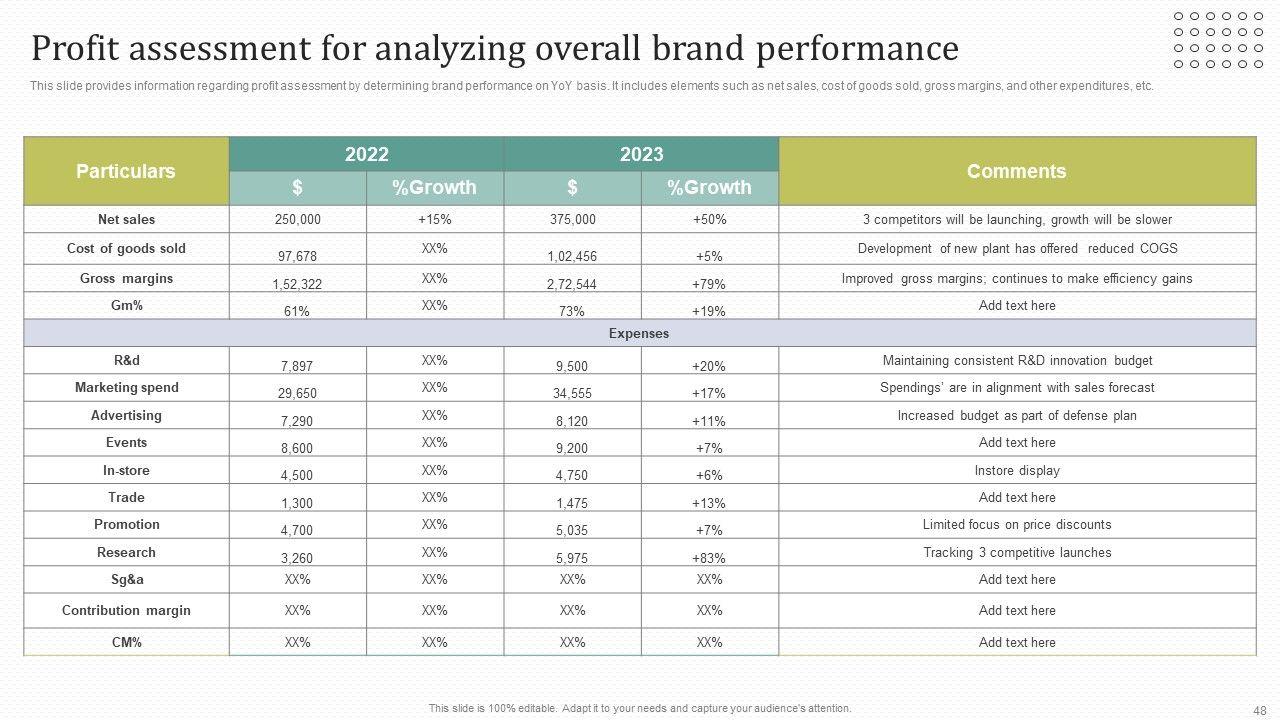 Profit assessment for analyzing overall brand performance

This slide provides information regarding profit assessment by determining brand performance on YoY basis. It includes elements such as net sales, cost of goods sold, gross margins, and other expenditures, etc.

| Particulars | 2022 $ | 2022 %Growth | 2023 $ | 2023 %Growth | Comments |
|---|---|---|---|---|---|
| Net sales | 250,000 | +15% | 375,000 | +50% | 3 competitors will be launching, growth will be slower |
| Cost of goods sold | 97,678 | XX% | 1,02,456 | +5% | Development of new plant has offered reduced COGS |
| Gross margins | 1,52,322 | XX% | 2,72,544 | +79% | Improved gross margins; continues to make efficiency gains |
| Gm% | 61% | XX% | 73% | +19% | Add text here |
| Expenses | | | | | |
| R&d | 7,897 | XX% | 9,500 | +20% | Maintaining consistent R&D innovation budget |
| Marketing spend | 29,650 | XX% | 34,555 | +17% | Spendings' are in alignment with sales forecast |
| Advertising | 7,290 | XX% | 8,120 | +11% | Increased budget as part of defense plan |
| Events | 8,600 | XX% | 9,200 | +7% | Add text here |
| In-store | 4,500 | XX% | 4,750 | +6% | Instore display |
| Trade | 1,300 | XX% | 1,475 | +13% | Add text here |
| Promotion | 4,700 | XX% | 5,035 | +7% | Limited focus on price discounts |
| Research | 3,260 | XX% | 5,975 | +83% | Tracking 3 competitive launches |
| Sg&a | XX% | XX% | XX% | XX% | Add text here |
| Contribution margin | XX% | XX% | XX% | XX% | Add text here |
| CM% | XX% | XX% | XX% | XX% | Add text here |

This slide is 100% editable. Adapt it to your needs and capture your audience's attention.

48